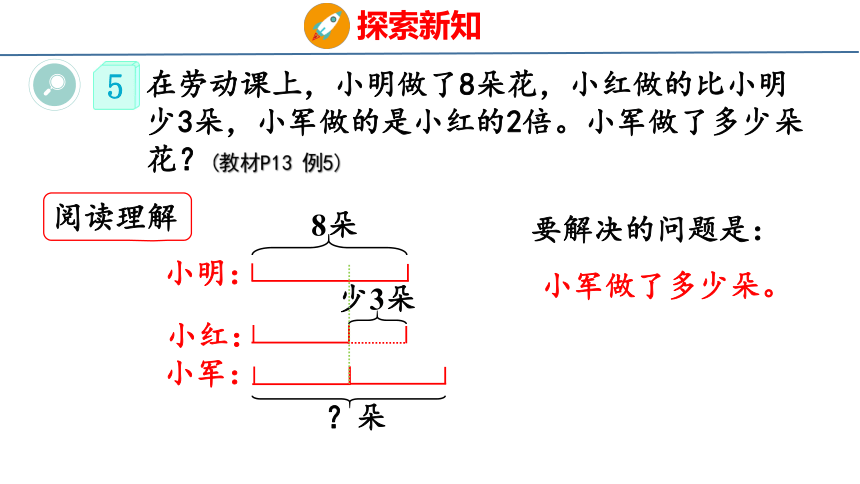 探索新知

5 在劳动课上，小明做了8朵花，小红做的比小明少3朵，小军做的是小红的2倍。小军做了多少朵花？（教材P13 例5）

阅读理解

8朵

小明：

少3朵

小红：

小军：

？朵

要解决的问题是：

小军做了多少朵。